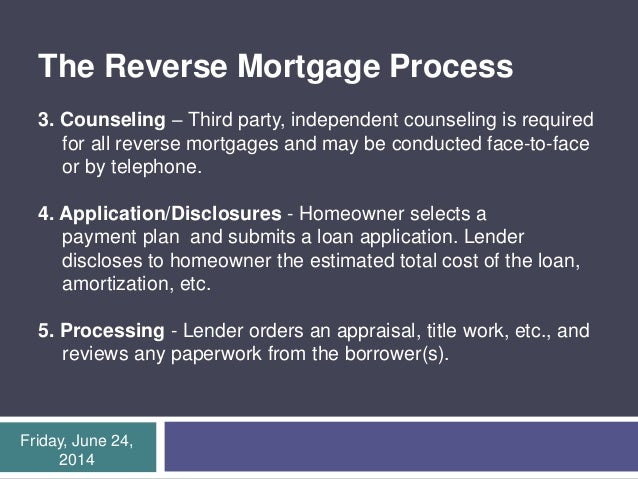 The Reverse Mortgage Process

3. Counseling – Third party, independent counseling is required for all reverse mortgages and may be conducted face-to-face or by telephone.

4. Application/Disclosures - Homeowner selects a payment plan and submits a loan application. Lender discloses to homeowner the estimated total cost of the loan, amortization, etc.

5. Processing - Lender orders an appraisal, title work, etc., and reviews any paperwork from the borrower(s).

Friday, June 24, 2014